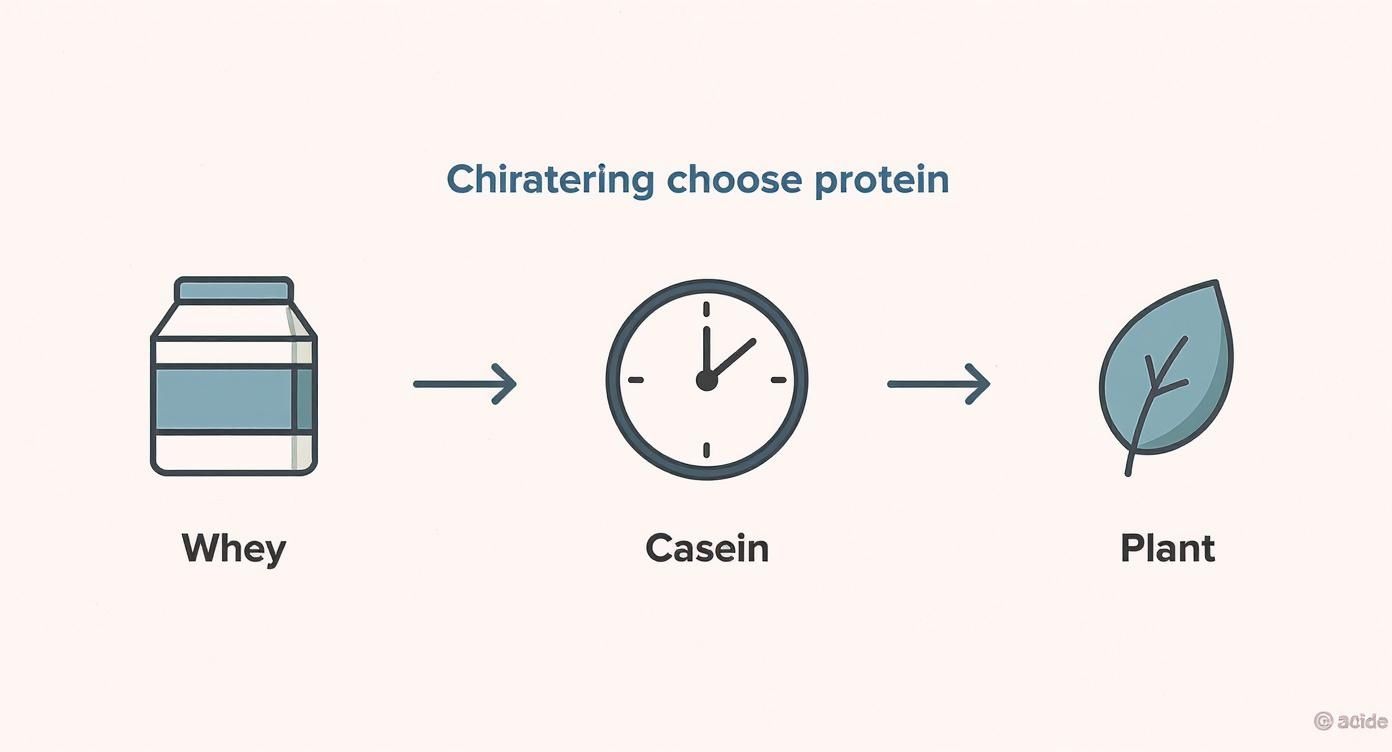 Chiratering choose protein

Whey

Casein

Plant

© acide